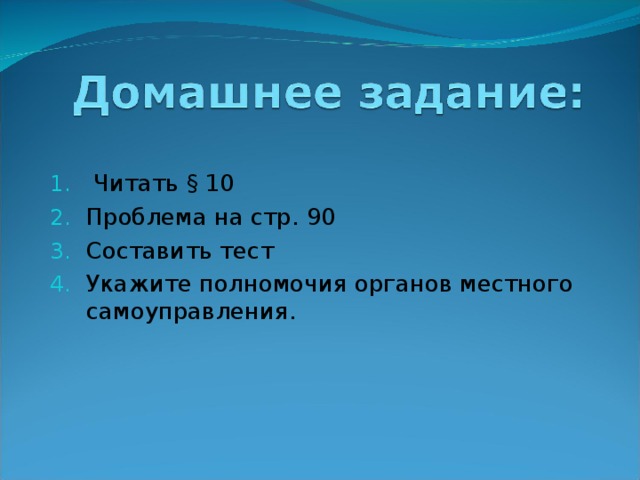 Домашнее задание:

1. Читать § 10
2. Проблема на стр. 90
3. Составить тест
4. Укажите полномочия органов местного самоуправления.